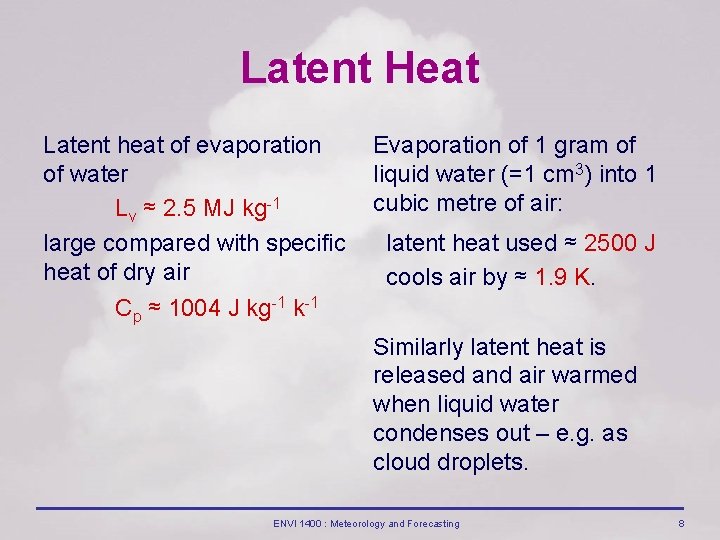 Latent Heat

Latent heat of evaporation of water

$L_v \approx 2.5$ MJ kg$^{-1}$

large compared with specific heat of dry air

$C_p \approx 1004$ J kg$^{-1}$ k$^{-1}$

Evaporation of 1 gram of liquid water (=1 cm$^3$) into 1 cubic metre of air:

latent heat used ≈ 2500 J

cools air by ≈ 1.9 K.

Similarly latent heat is released and air warmed when liquid water condenses out – e.g. as cloud droplets.

ENVI 1400 : Meteorology and Forecasting

8